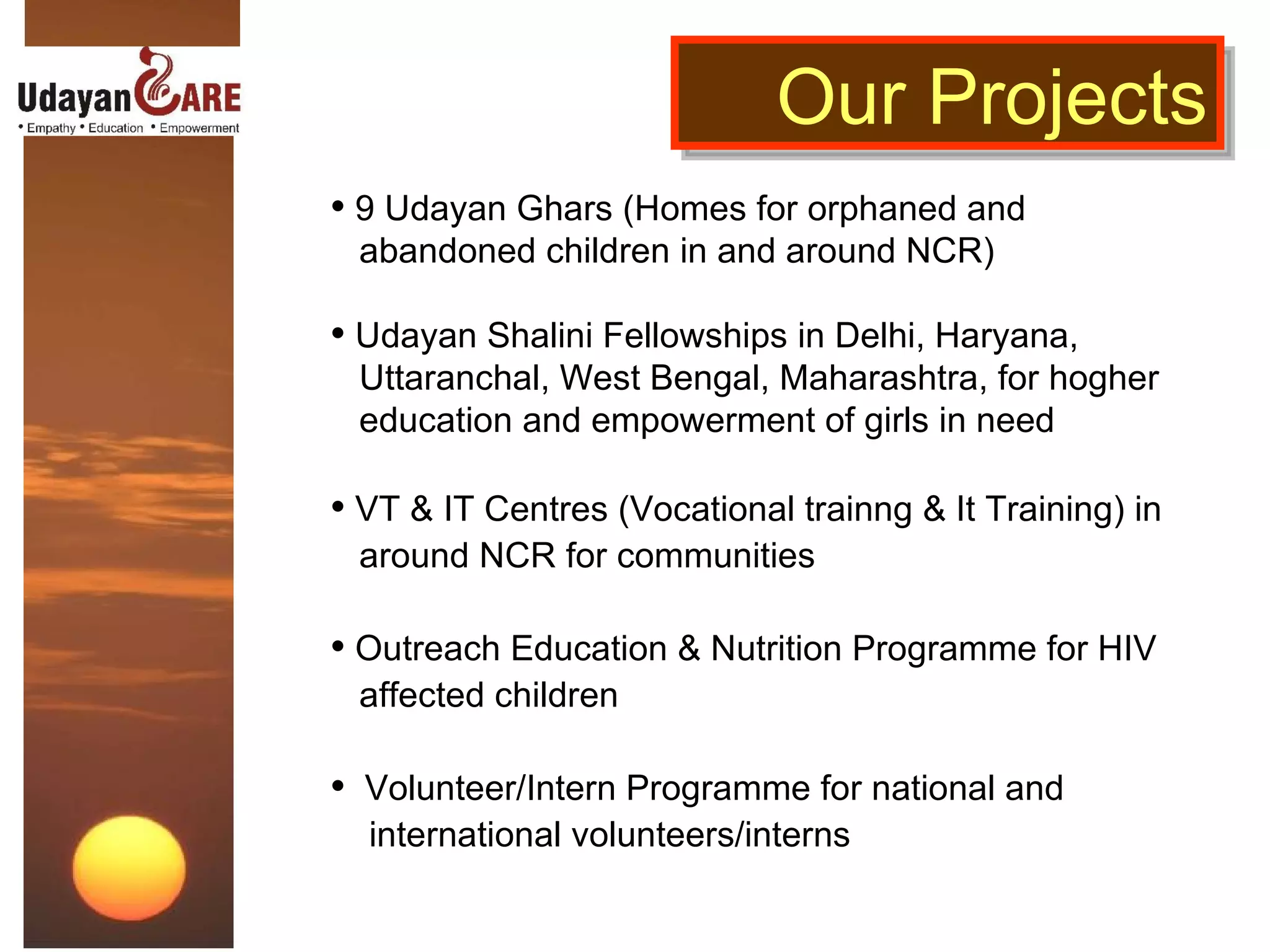 Udayan CARE
• Empathy • Education • Empowerment

Our Projects

• 9 Udayan Ghars (Homes for orphaned and abandoned children in and around NCR)

• Udayan Shalini Fellowships in Delhi, Haryana, Uttaranchal, West Bengal, Maharashtra, for hogher education and empowerment of girls in need

• VT & IT Centres (Vocational trainng & It Training) in around NCR for communities

• Outreach Education & Nutrition Programme for HIV affected children

• Volunteer/Intern Programme for national and international volunteers/interns